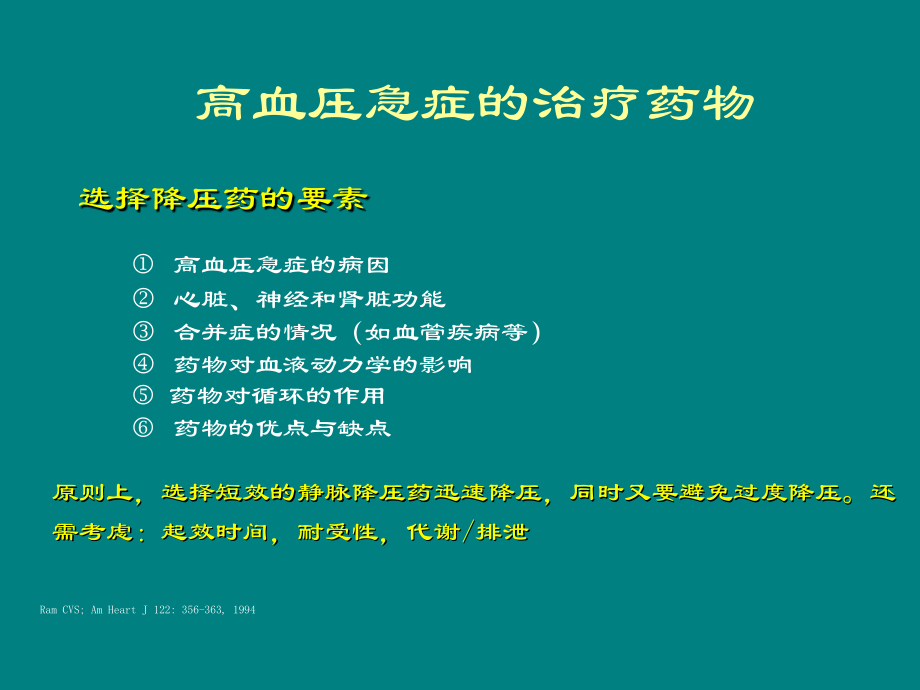 高血压急症的治疗药物

选择降压药的要素

① 高血压急症的病因
② 心脏、神经和肾脏功能
③ 合并症的情况（如血管疾病等）
④ 药物对血液动力学的影响
⑤ 药物对循环的作用
⑥ 药物的优点与缺点

原则上，选择短效的静脉降压药迅速降压，同时又要避免过度降压。还需考虑：起效时间，耐受性，代谢/排泄

Ram CVS; Am Heart J 122: 356-363, 1994